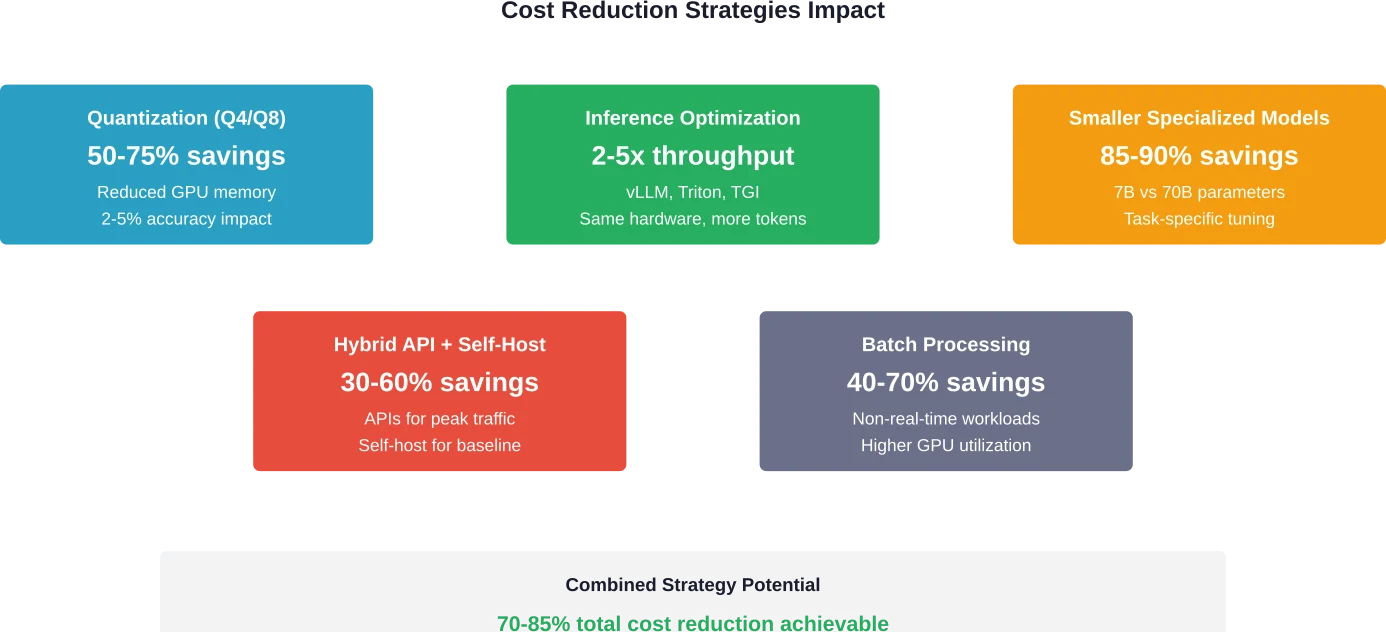 Cost Reduction Strategies Impact

Quantization (Q4/Q8)
50-75% savings
Reduced GPU memory
2-5% accuracy impact

Inference Optimization
2-5x throughput
vLLM, Triton, TGI
Same hardware, more tokens

Smaller Specialized Models
85-90% savings
7B vs 70B parameters
Task-specific tuning

Hybrid API + Self-Host
30-60% savings
APIs for peak traffic
Self-host for baseline

Batch Processing
40-70% savings
Non-real-time workloads
Higher GPU utilization

Combined Strategy Potential

70-85% total cost reduction achievable